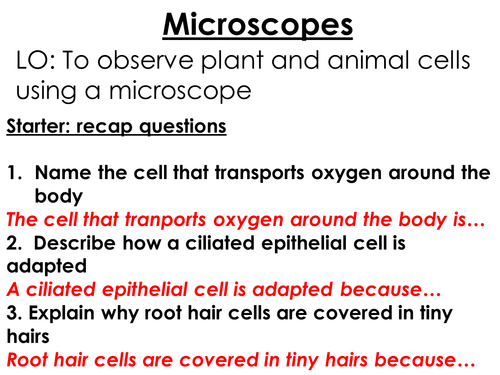 Microscopes

LO: To observe plant and animal cells using a microscope

Starter: recap questions

1. Name the cell that transports oxygen around the body

The cell that tranports oxygen around the body is…

2. Describe how a ciliated epithelial cell is adapted

A ciliated epithelial cell is adapted because…

3. Explain why root hair cells are covered in tiny hairs

Root hair cells are covered in tiny hairs because…